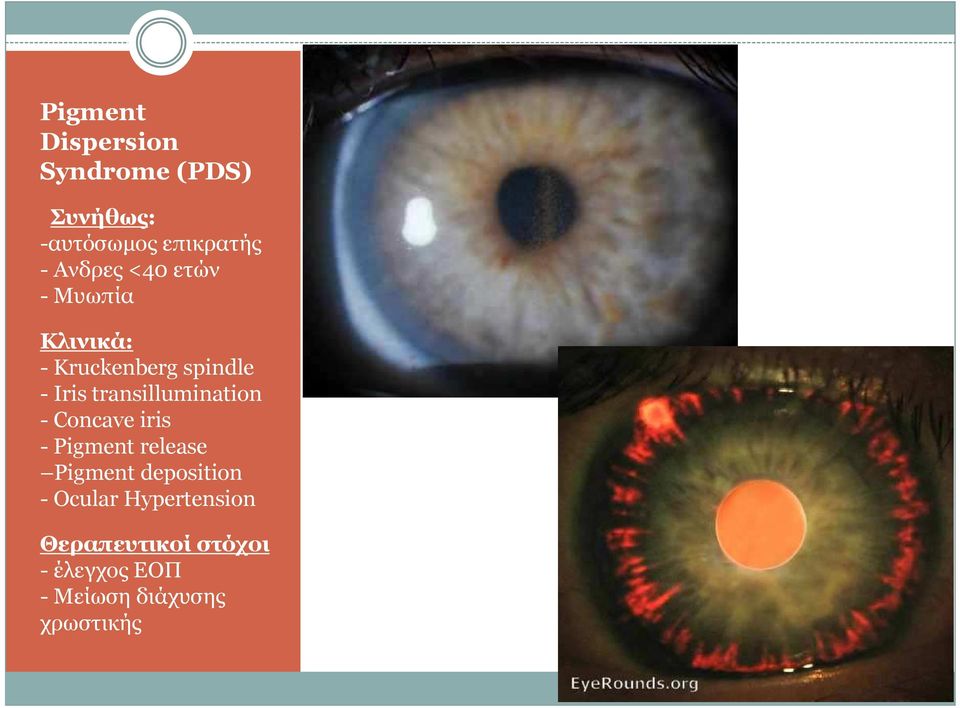 Pigment Dispersion Syndrome (PDS)

Συνήθως:
-αυτόσωμος επικρατής
- Ανδρες <40 ετών
- Μυωπία

Κλινικά:
- Kruckenberg spindle
- Iris transillumination
- Concave iris
- Pigment release
–Pigment deposition
- Ocular Hypertension

Θεραπευτικοί στόχοι
- έλεγχος ΕΟΠ
- Μείωση διάχυσης χρωστικής

EyeRounds.org